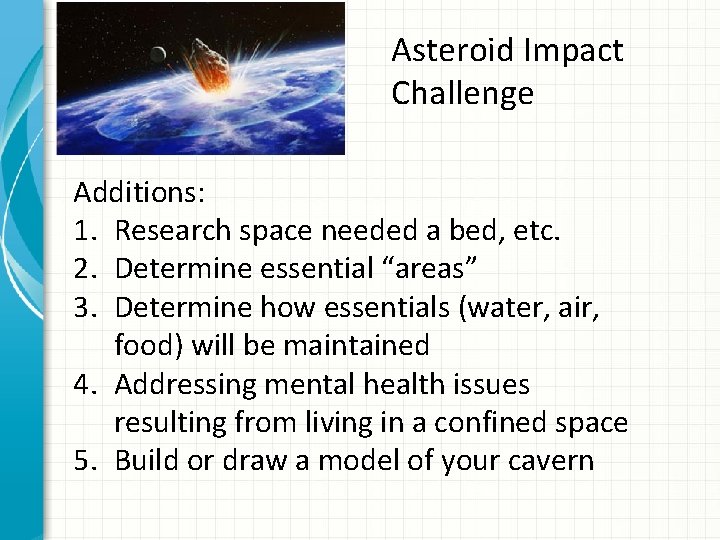 Asteroid Impact Challenge

Additions:
1. Research space needed a bed, etc.
2. Determine essential “areas”
3. Determine how essentials (water, air, food) will be maintained
4. Addressing mental health issues resulting from living in a confined space
5. Build or draw a model of your cavern